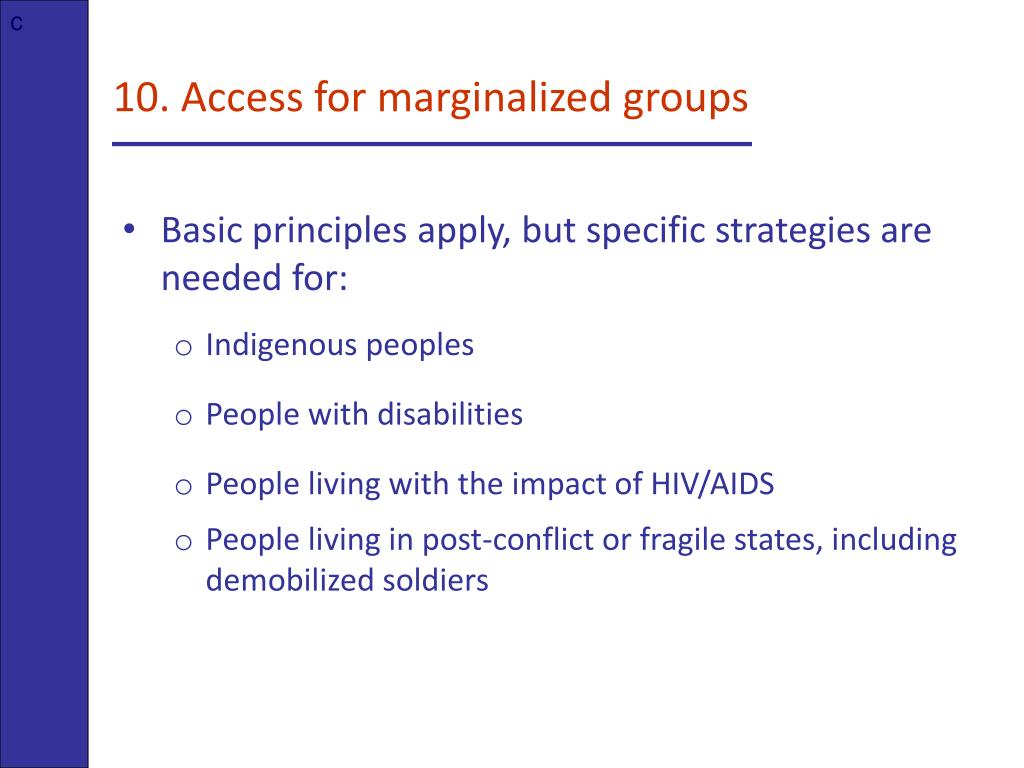 c

10. Access for marginalized groups

• Basic principles apply, but specific strategies are needed for:

o Indigenous peoples

o People with disabilities

o People living with the impact of HIV/AIDS

o People living in post-conflict or fragile states, including demobilized soldiers